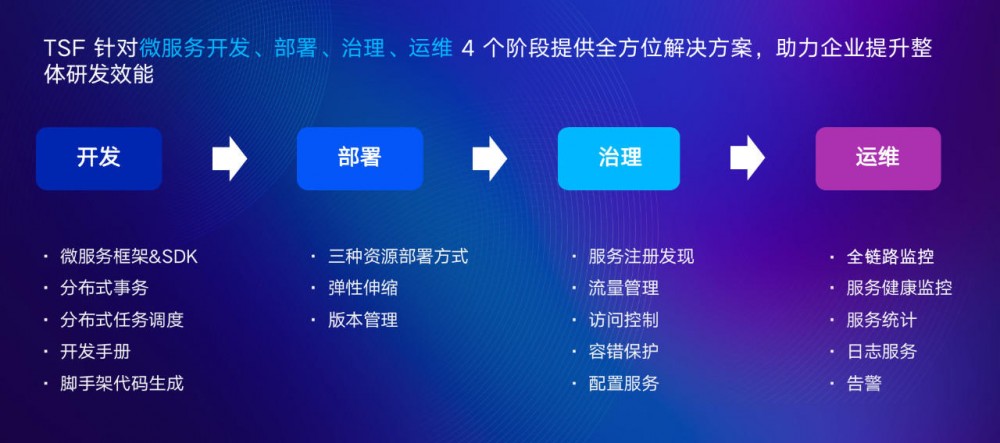 TSF 针对微服务开发、部署、治理、运维 4 个阶段提供全方位解决方案，助力企业提升整体研发效能

开发

部署

治理

运维

· 微服务框架&SDK
· 分布式事务
· 分布式任务调度
· 开发手册
· 脚手架代码生成

· 三种资源部署方式
· 弹性伸缩
· 版本管理

· 服务注册发现
· 流量管理
· 访问控制
· 容错保护
· 配置服务

· 全链路监控
· 服务健康监控
· 服务统计
· 日志服务
· 告警